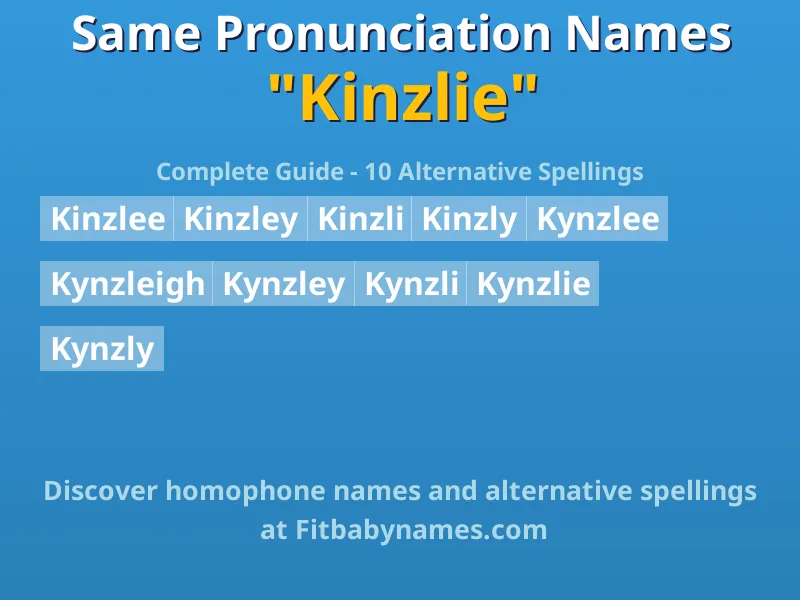 Same Pronunciation Names
"Kinzlie"

Complete Guide - 10 Alternative Spellings

Kinzlee Kinzley Kinzli Kinzly Kynzlee

Kynzleigh Kynzley Kynzli Kynzlie

Kynzly

Discover homophone names and alternative spellings at Fitbabynames.com